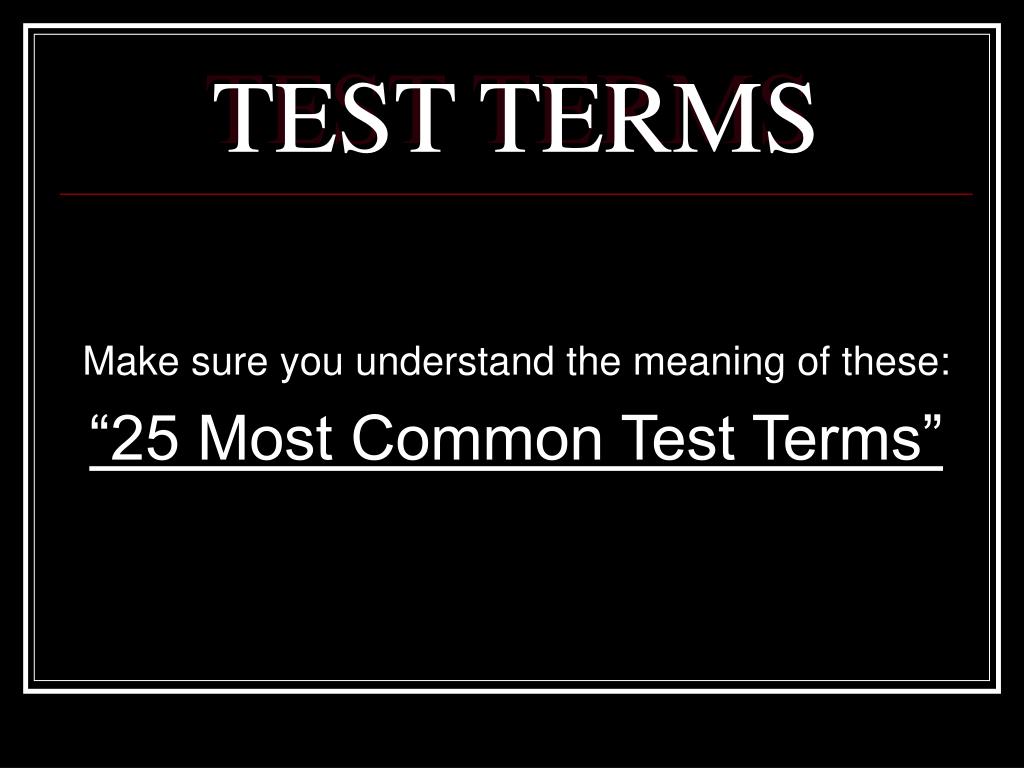 TEST TERMS

Make sure you understand the meaning of these:

“25 Most Common Test Terms”